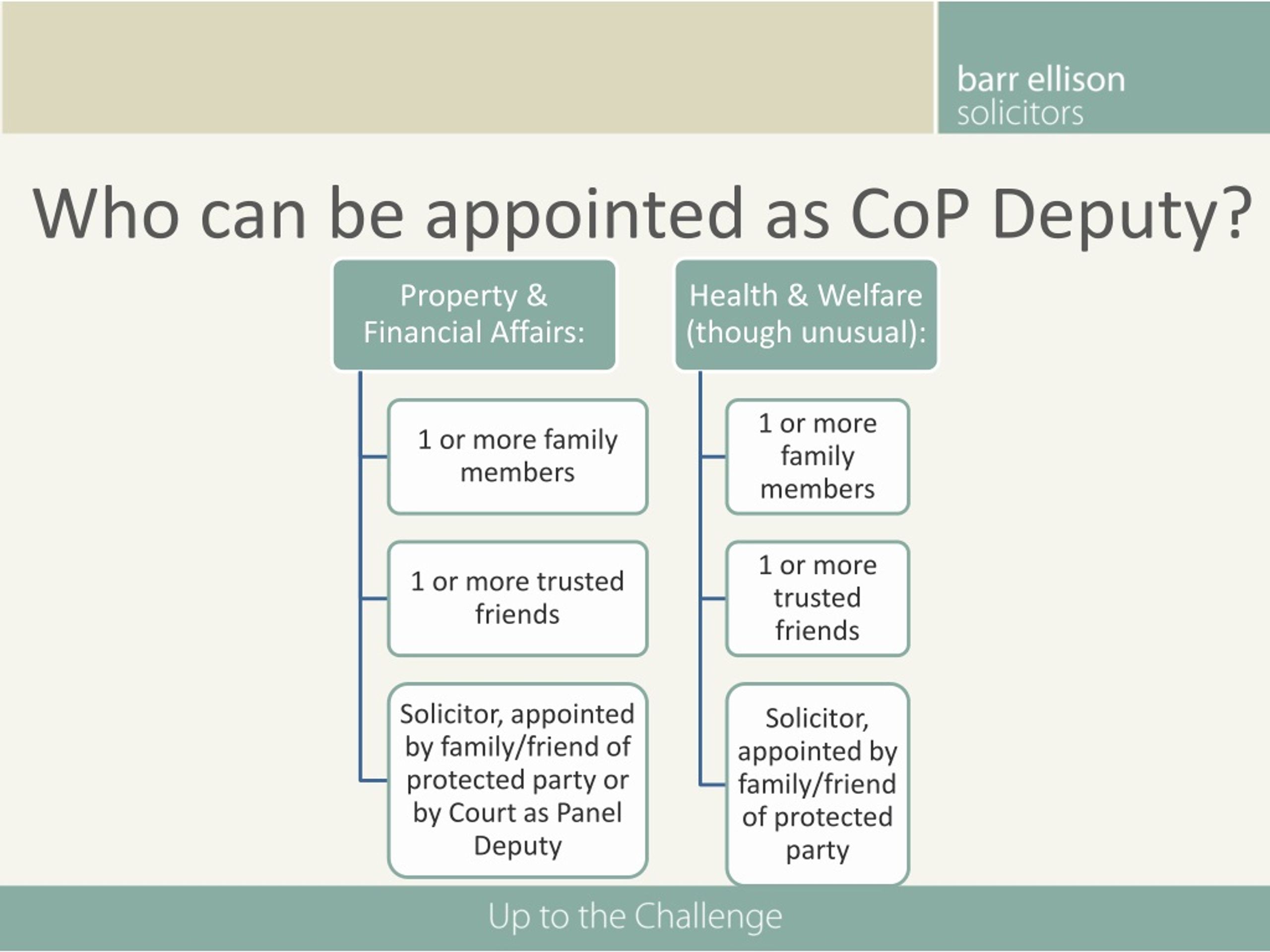 barr ellison
solicitors

Who can be appointed as CoP Deputy?

Property & Financial Affairs:

1 or more family members

1 or more trusted friends

Solicitor, appointed by family/friend of protected party or by Court as Panel Deputy

Health & Welfare (though unusual):

1 or more family members

1 or more trusted friends

Solicitor, appointed by family/friend of protected party

Up to the Challenge